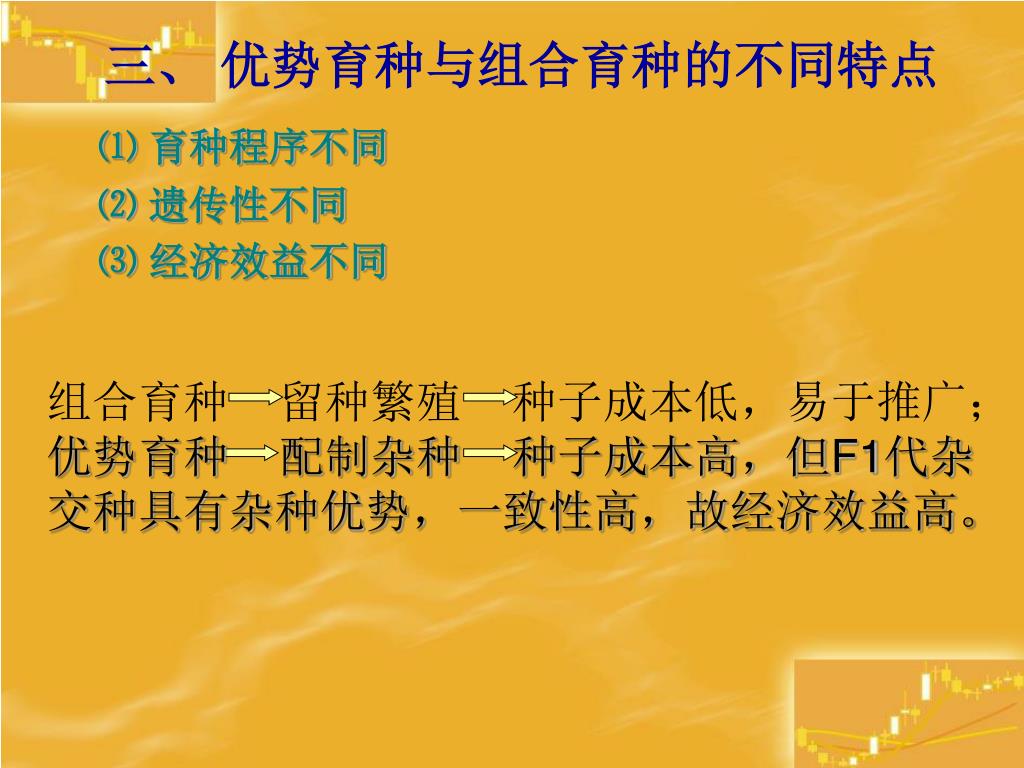 三、 优势育种与组合育种的不同特点

⑴ 育种程序不同

⑵ 遗传性不同

⑶ 经济效益不同

组合育种→留种繁殖→种子成本低，易于推广；优势育种→配制杂种→种子成本高，但F1代杂交种具有杂种优势，一致性高，故经济效益高。